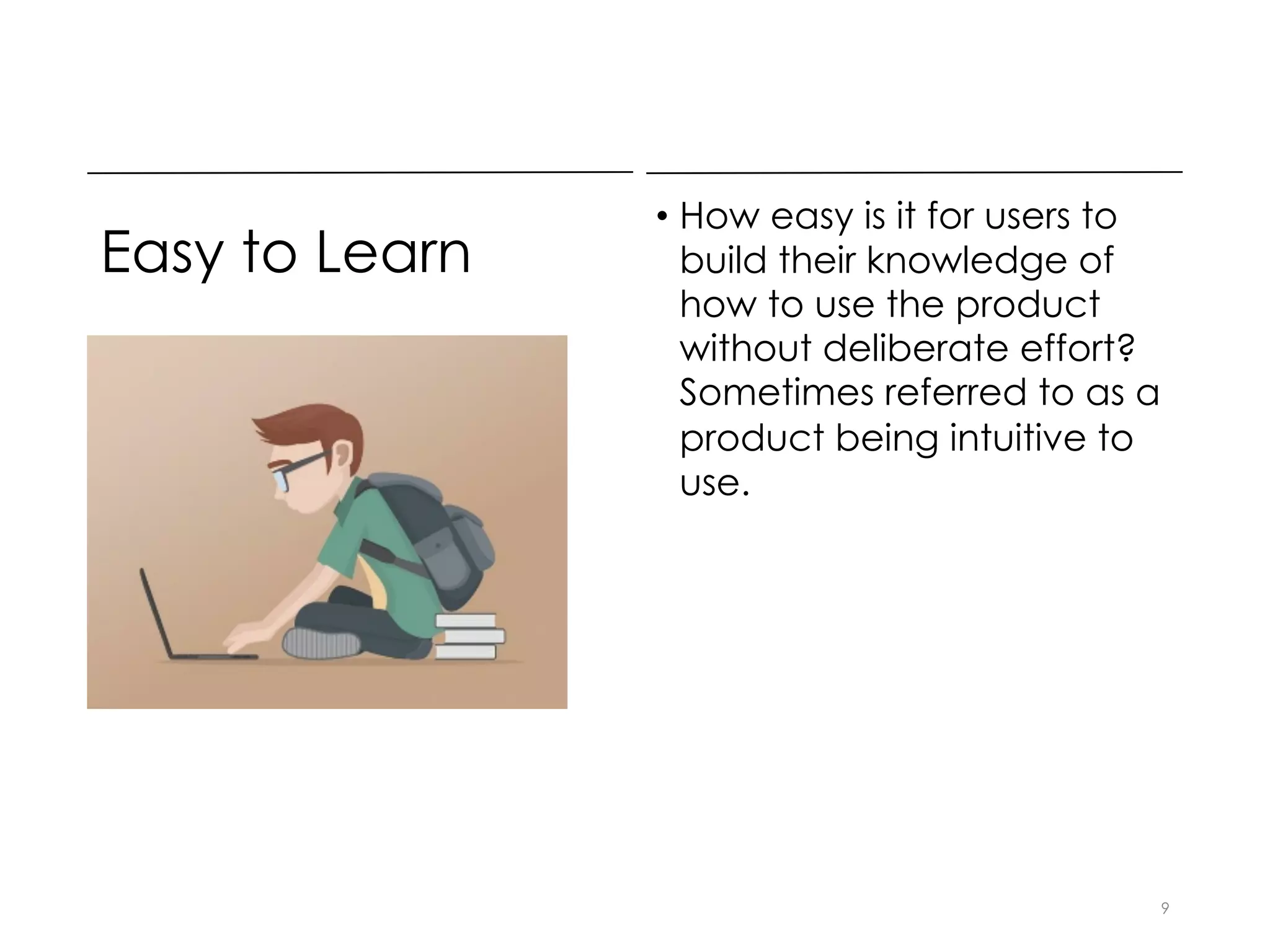 Easy to Learn

• How easy is it for users to build their knowledge of how to use the product without deliberate effort? Sometimes referred to as a product being intuitive to use.

9